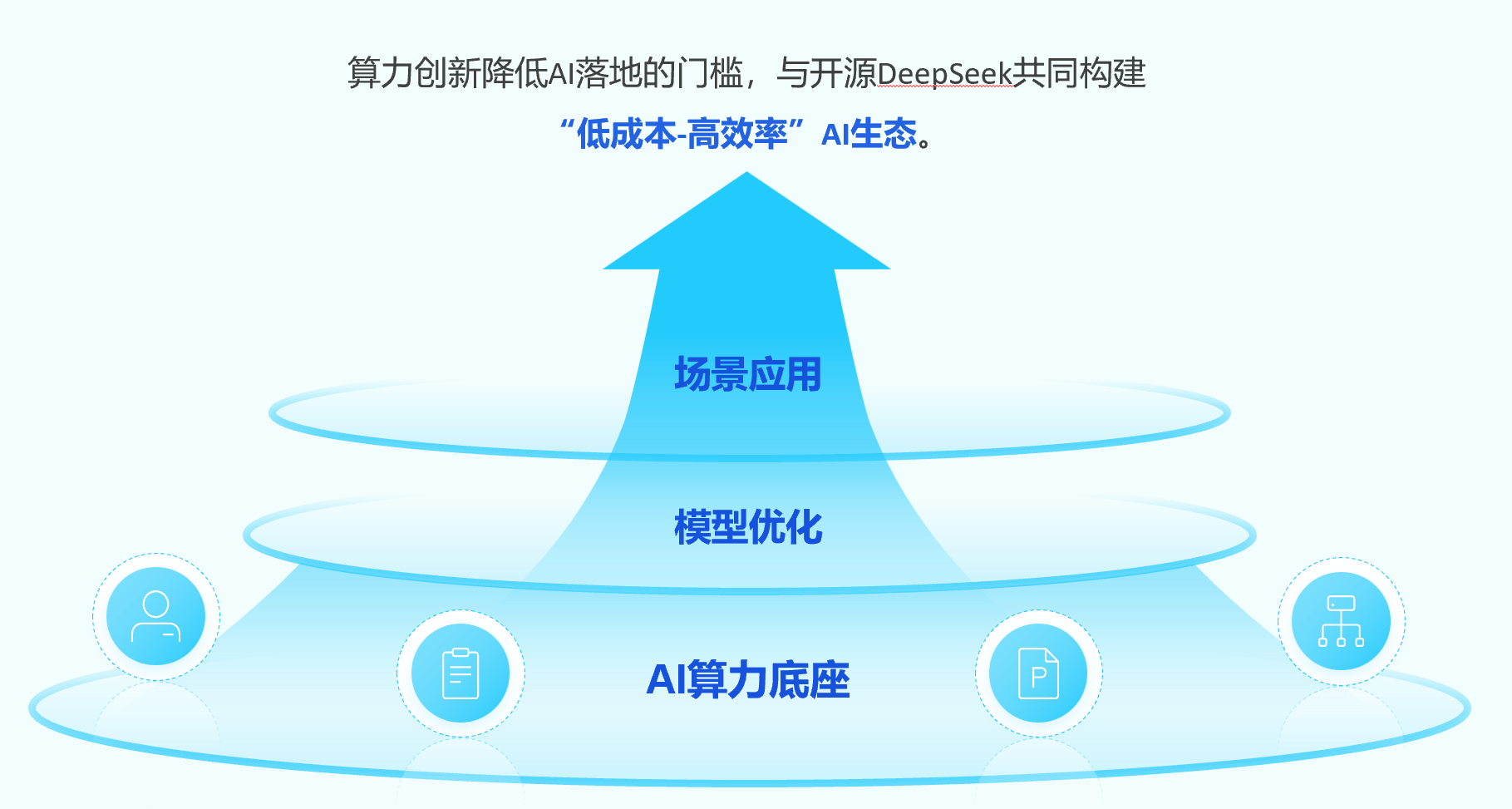 算力创新降低AI落地的门槛，与开源DeepSeek共同构建

“低成本-高效率”AI生态。

场景应用

模型优化

AI算力底座

P